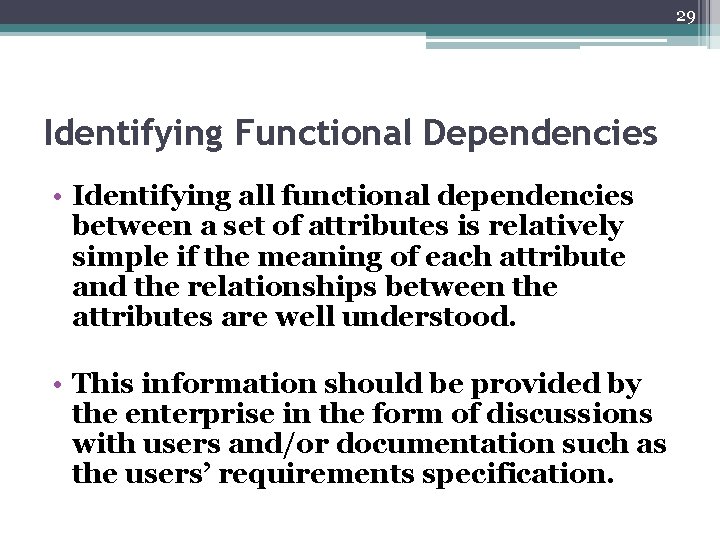 29

Identifying Functional Dependencies

• Identifying all functional dependencies between a set of attributes is relatively simple if the meaning of each attribute and the relationships between the attributes are well understood.

• This information should be provided by the enterprise in the form of discussions with users and/or documentation such as the users' requirements specification.